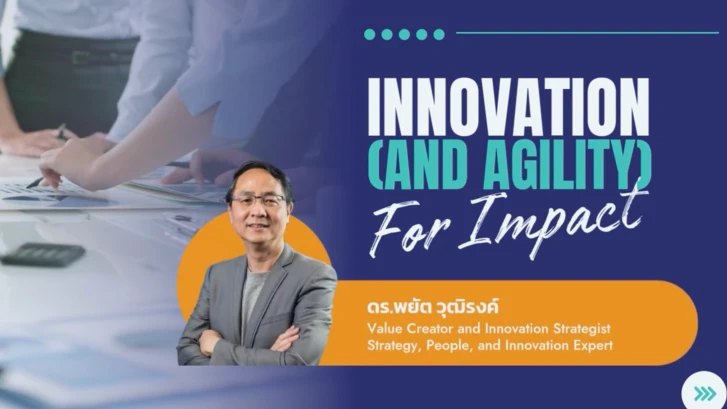 INNOVATION
(AND AGILITY)
For Impact

ดร.พยัต วุฒิรงค์
Value Creator and Innovation Strategist
Strategy, People, and Innovation Expert